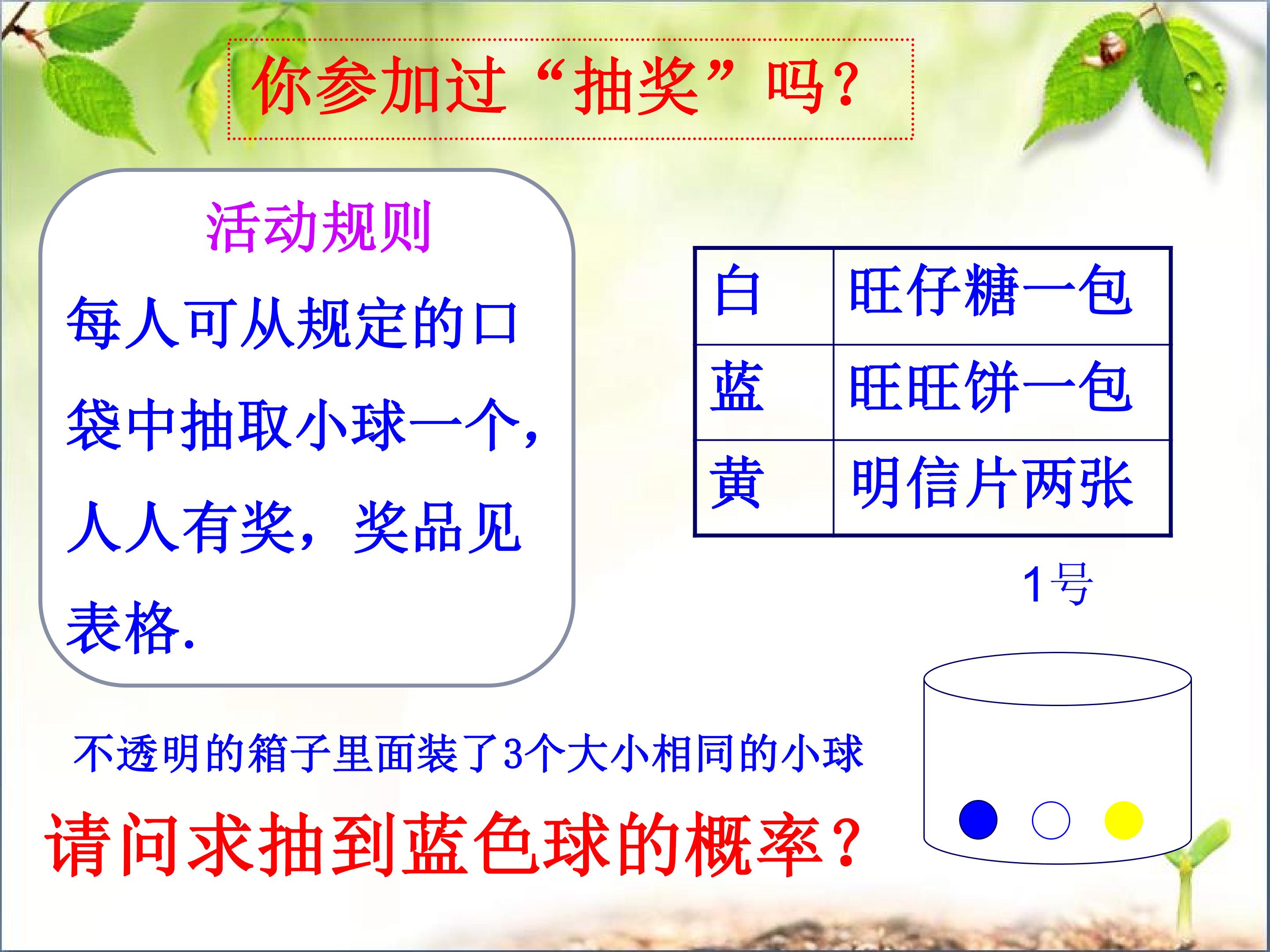 你参加过“抽奖”吗？

活动规则

每人可从规定的口袋中抽取小球一个，人人有奖，奖品见表格.

| 白 | 旺仔糖一包 |
|---|---|
| 蓝 | 旺旺饼一包 |
| 黄 | 明信片两张 |

1号

不透明的箱子里面装了3个大小相同的小球

请问求抽到蓝色球的概率？